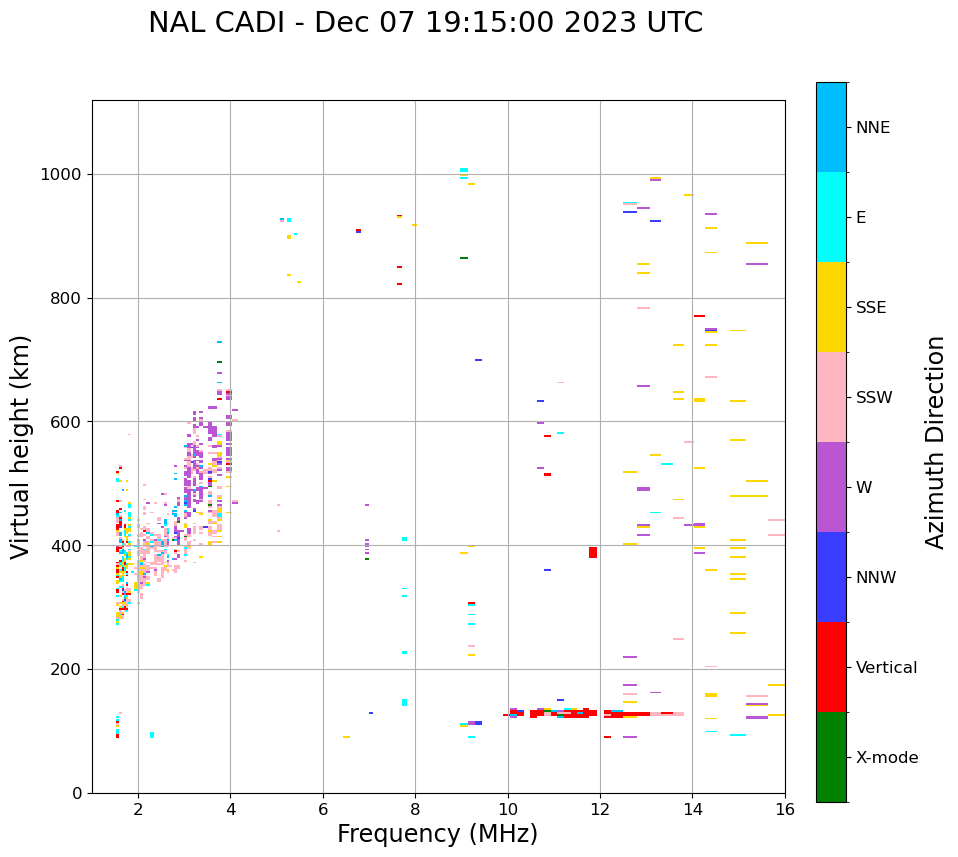 NAL CADI - Dec 07 19:15:00 2023 UTC

Virtual height (km)

1000
800
600
400
200
0

2
4
6
8
10
12
14
16

Frequency (MHz)

NNE
E
SSE
SSW
W
NNW
Vertical
X-mode

Azimuth Direction